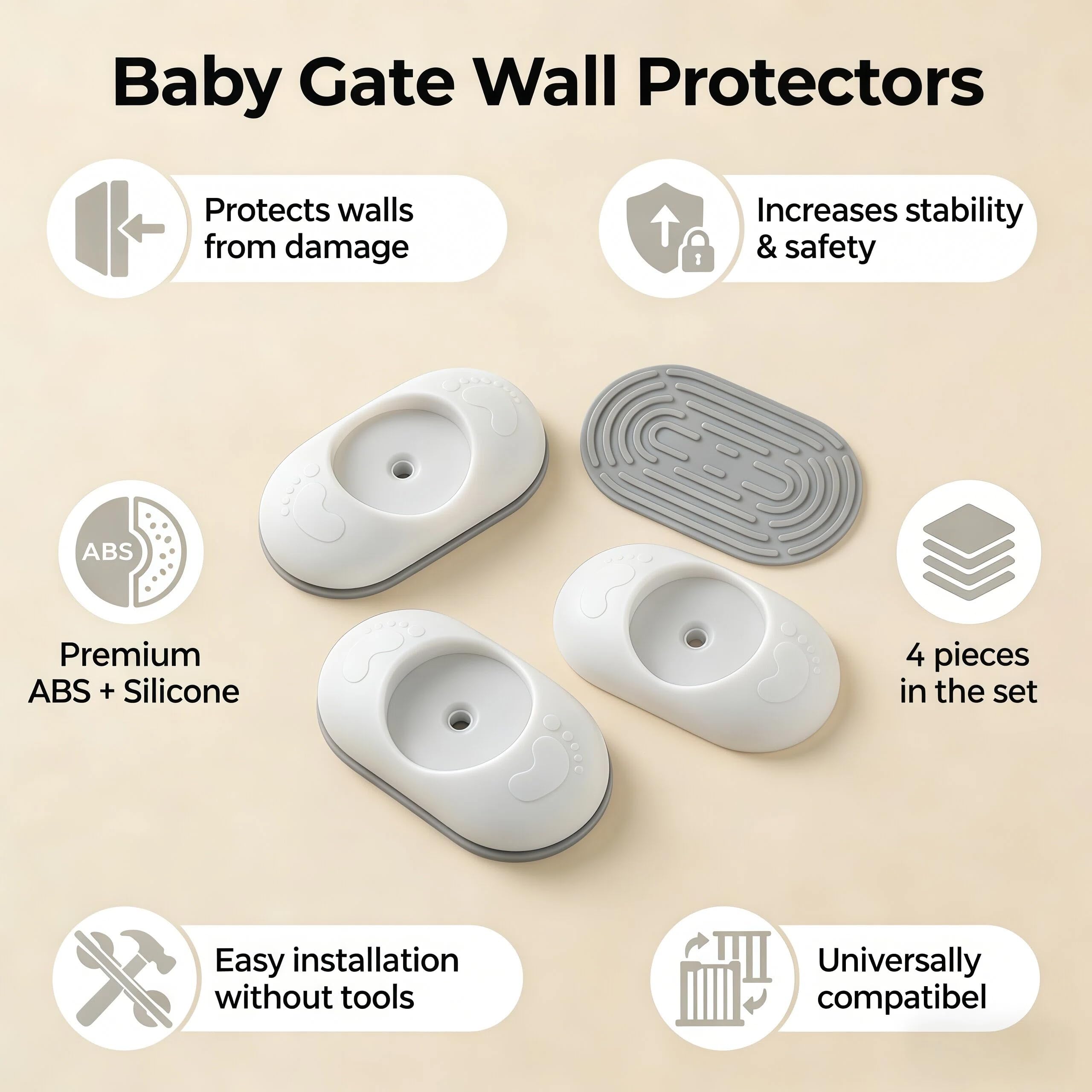 Baby Gate Wall Protectors

Protects walls from damage

Increases stability & safety

ABS

Premium ABS + Silicone

4 pieces in the set

Easy installation without tools

Universally compatibel